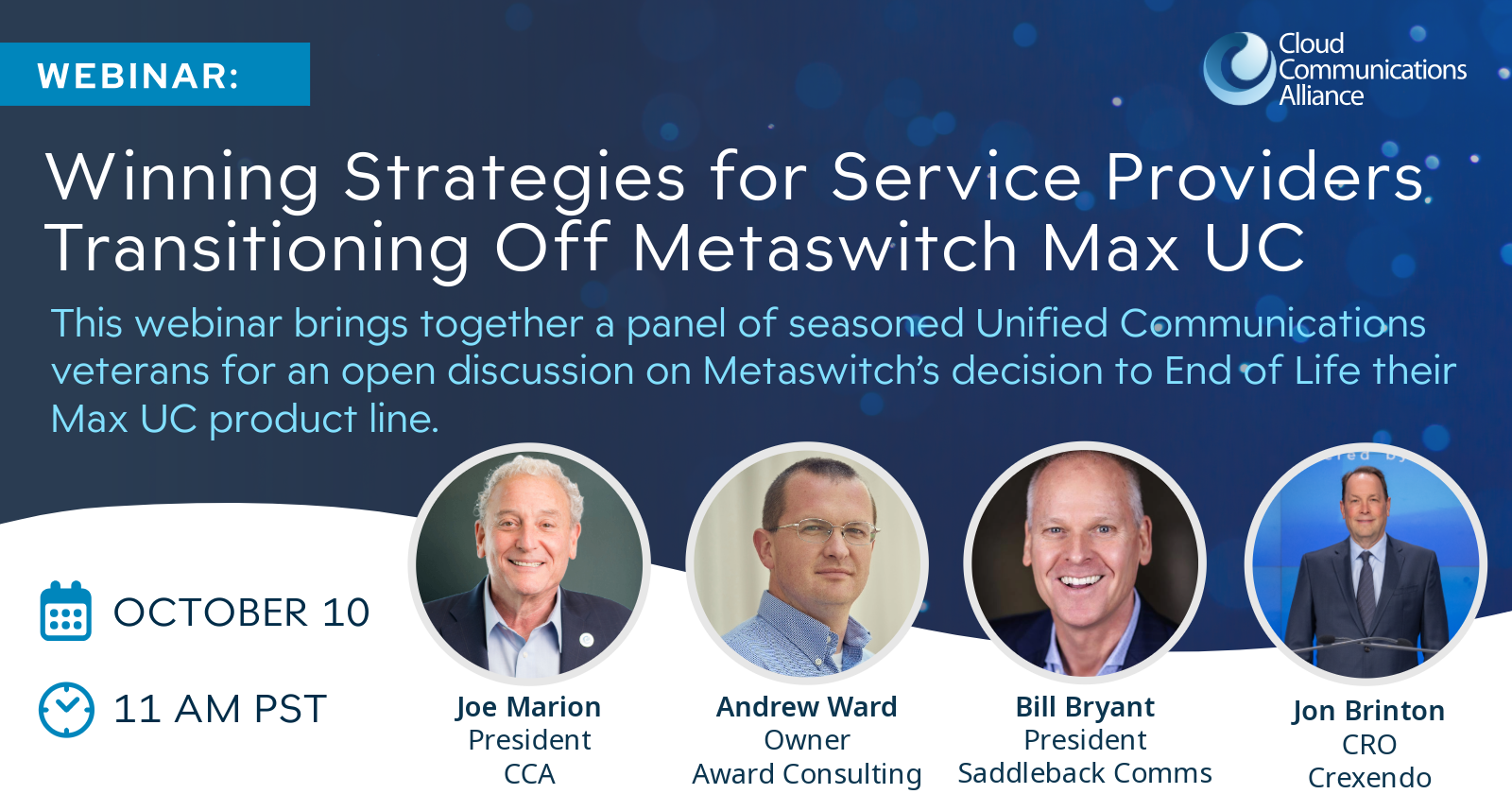 WEBINAR:

Cloud Communications Alliance

Winning Strategies for Service Providers Transitioning Off Metaswitch Max UC

This webinar brings together a panel of seasoned Unified Communications veterans for an open discussion on Metaswitch's decision to End of Life their Max UC product line.

OCTOBER 10

11 AM PST

Joe Marion
President
CCA

Andrew Ward
Owner
Award Consulting

Bill Bryant
President
Saddleback Comms

Jon Brinton
CRO
Crexendo